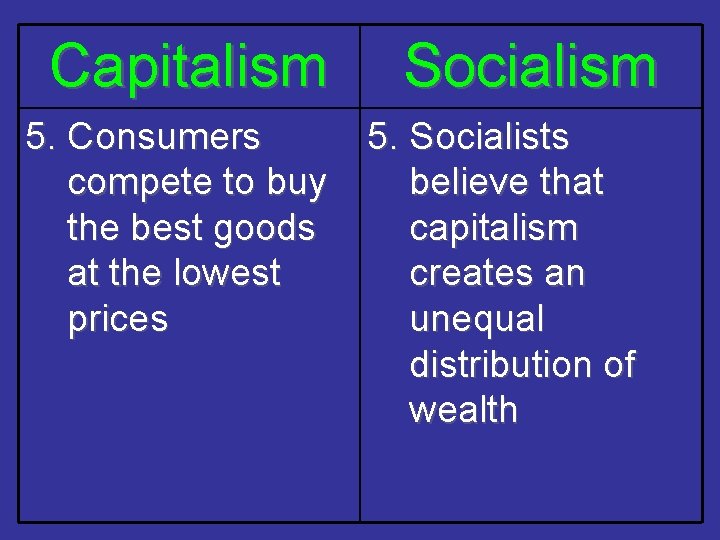 | Capitalism | Socialism |
|---|---|
| 5. Consumers compete to buy the best goods at the lowest prices | 5. Socialists believe that capitalism creates an unequal distribution of wealth |